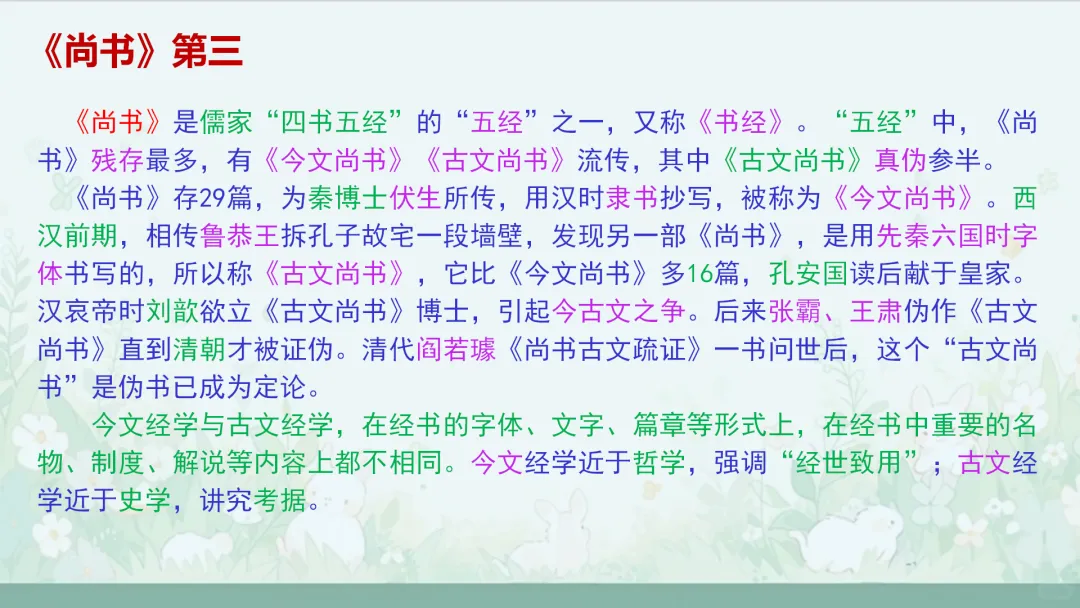 《尚书》第三

《尚书》是儒家“四书五经”的“五经”之一，又称《书经》。“五经”中，《尚书》残存最多，有《今文尚书》《古文尚书》流传，其中《古文尚书》真伪参半。

《尚书》存29篇，为秦博士伏生所传，用汉时隶书抄写，被称为《今文尚书》。西汉前期，相传鲁恭王拆孔子故宅一段墙壁，发现另一部《尚书》，是用先秦六国时字体书写的，所以称《古文尚书》，它比《今文尚书》多16篇，孔安国读后献于皇家。汉哀帝时刘歆欲立《古文尚书》博士，引起今古文之争。后来张霸、王肃伪作《古文尚书》直到清朝才被证伪。清代阎若璩《尚书古文疏证》一书问世后，这个“古文尚书”是伪书已成为定论。

今文经学与古文经学，在经书的字体、文字、篇章等形式上，在经书中重要的名物、制度、解说等内容上都不相同。今文经学近于哲学，强调“经世致用”；古文经学近于史学，讲究考据。